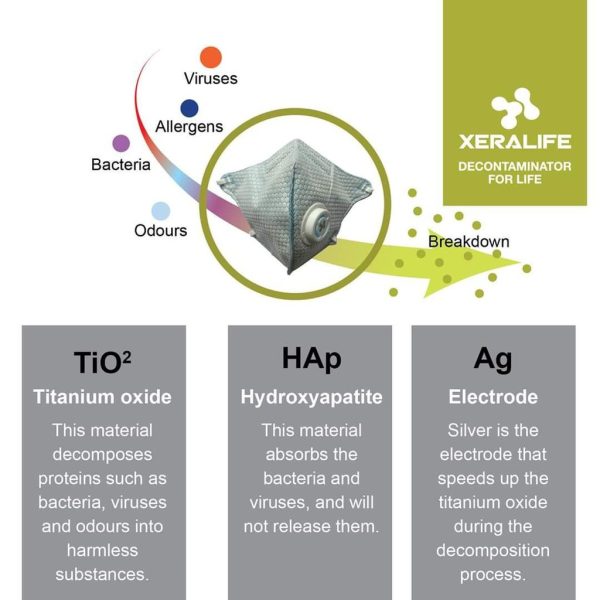 Viruses

Allergens

Bacteria

Odours

Breakdown

XERALIFE

DECONTAMINATOR FOR LIFE

$TiO^2$

Titanium oxide

This material decomposes proteins such as bacteria, viruses and odours into harmless substances.

HAp

Hydroxyapatite

This material absorbs the bacteria and viruses, and will not release them.

Ag

Electrode

Silver is the electrode that speeds up the titanium oxide during the decomposition process.